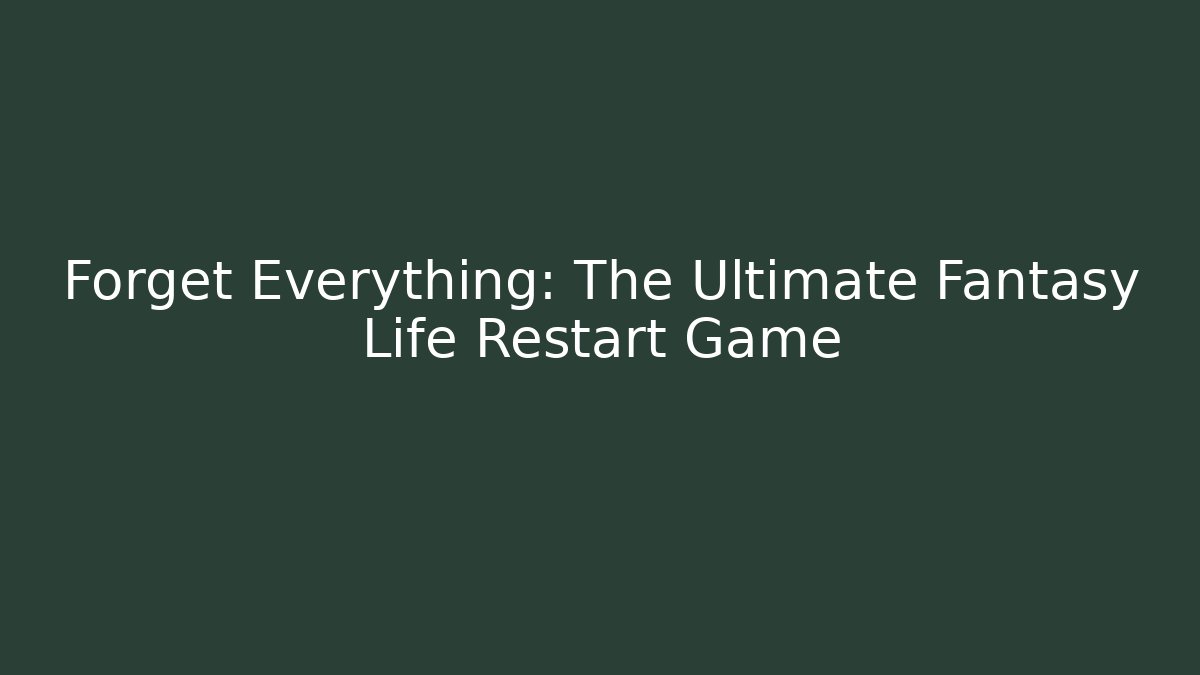 Forget Everything: The Ultimate Fantasy Life Restart Game